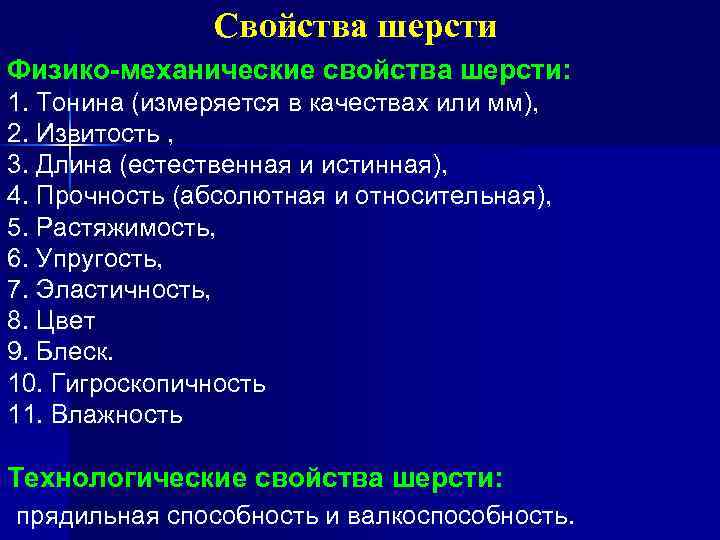 Свойства шерсти

Физико-механические свойства шерсти:
1. Тонина (измеряется в качествах или мм),
2. Извитость ,
3. Длина (естественная и истинная),
4. Прочность (абсолютная и относительная),
5. Растяжимость,
6. Упругость,
7. Эластичность,
8. Цвет
9. Блеск.
10. Гигроскопичность
11. Влажность

Технологические свойства шерсти:
прядильная способность и валкоспособность.